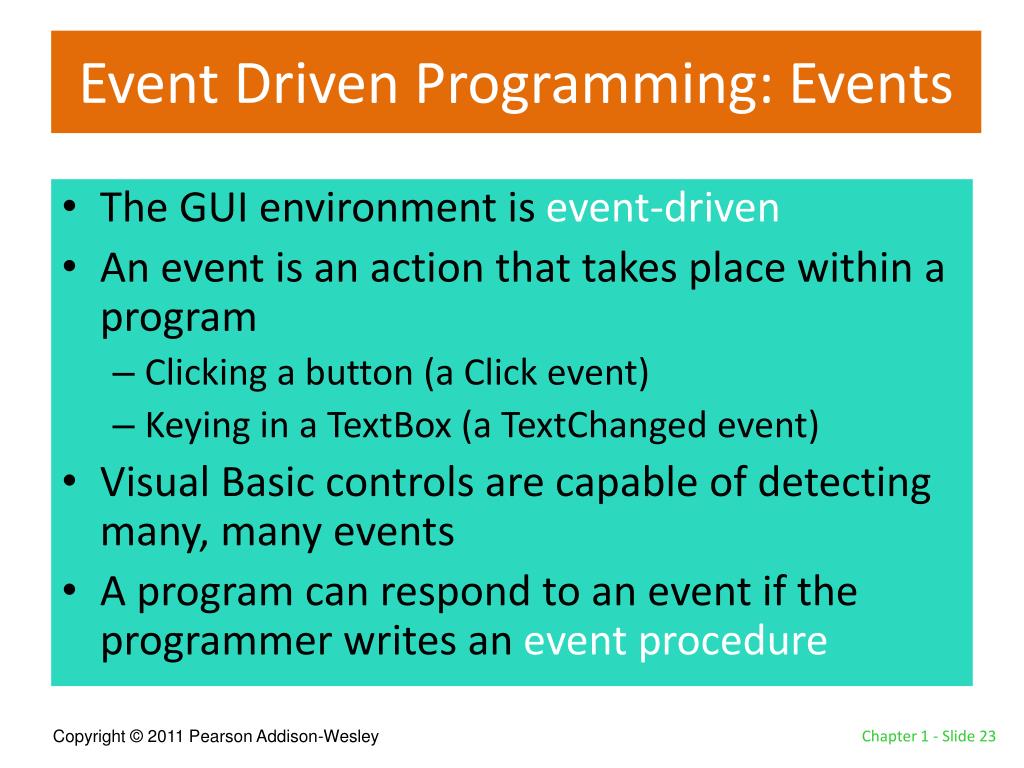 Event Driven Programming: Events

• The GUI environment is event-driven
• An event is an action that takes place within a program
  – Clicking a button (a Click event)
  – Keying in a TextBox (a TextChanged event)
• Visual Basic controls are capable of detecting many, many events
• A program can respond to an event if the programmer writes an event procedure

Copyright © 2011 Pearson Addison-Wesley

Chapter 1 - Slide 23